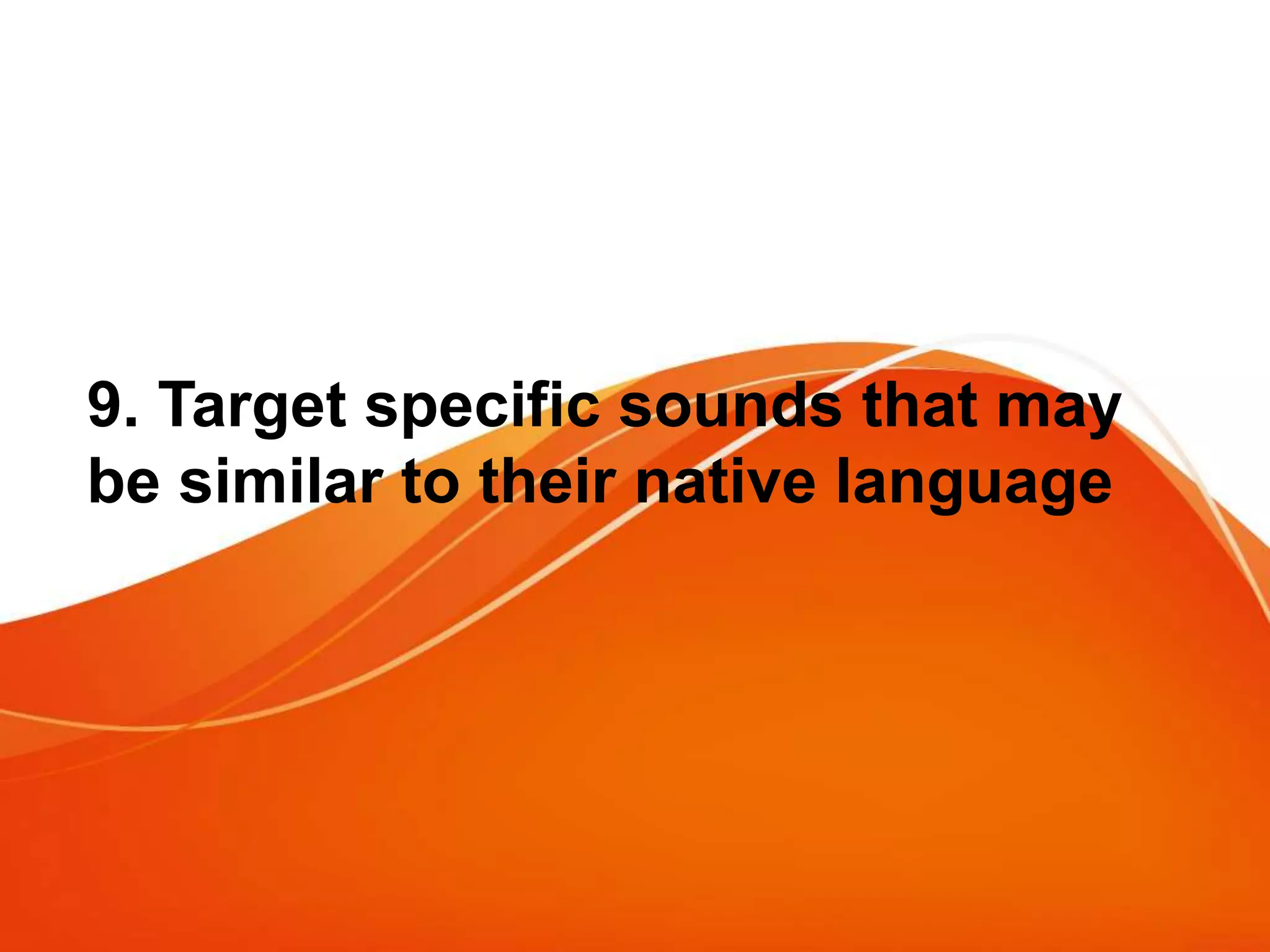 9. Target specific sounds that may be similar to their native language